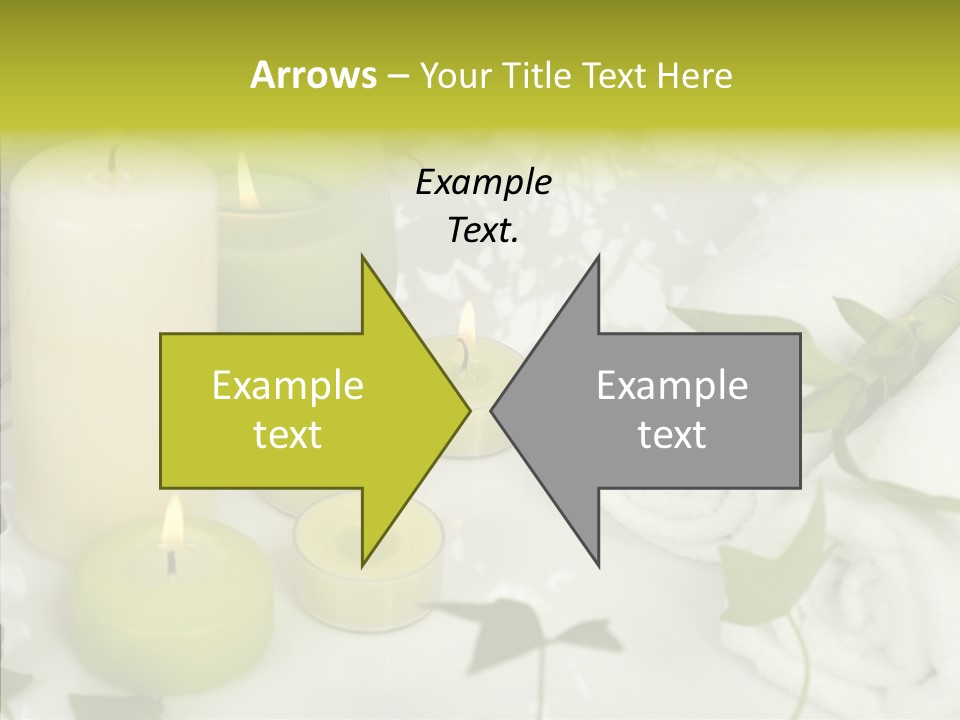 Arrows – Your Title Text Here

Example Text.

Example text

Example text